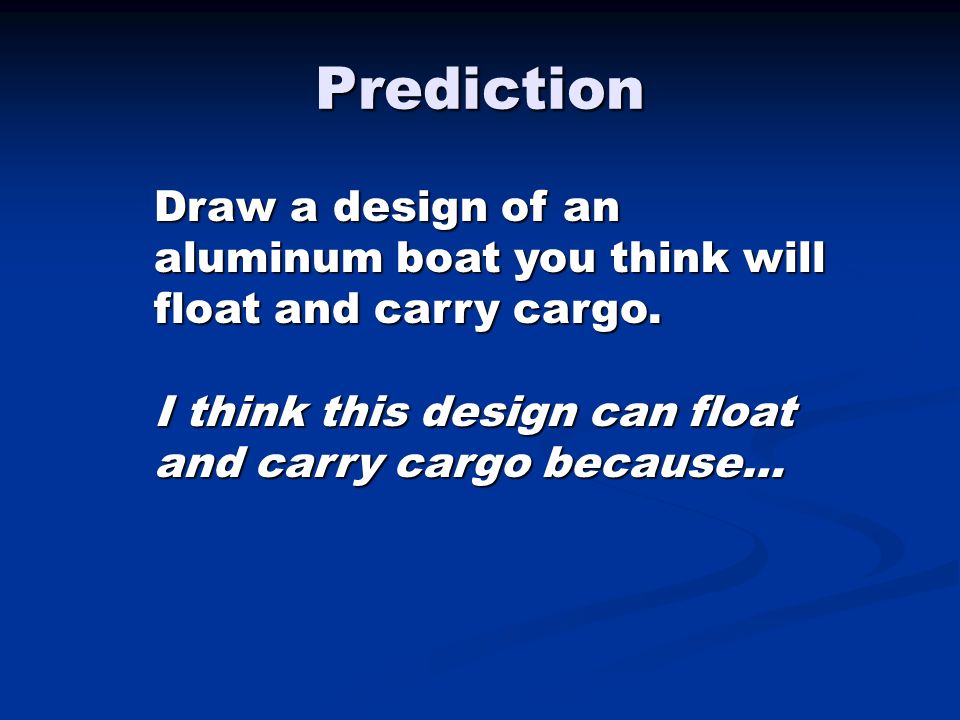 Prediction

Draw a design of an aluminum boat you think will float and carry cargo.

I think this design can float and carry cargo because…